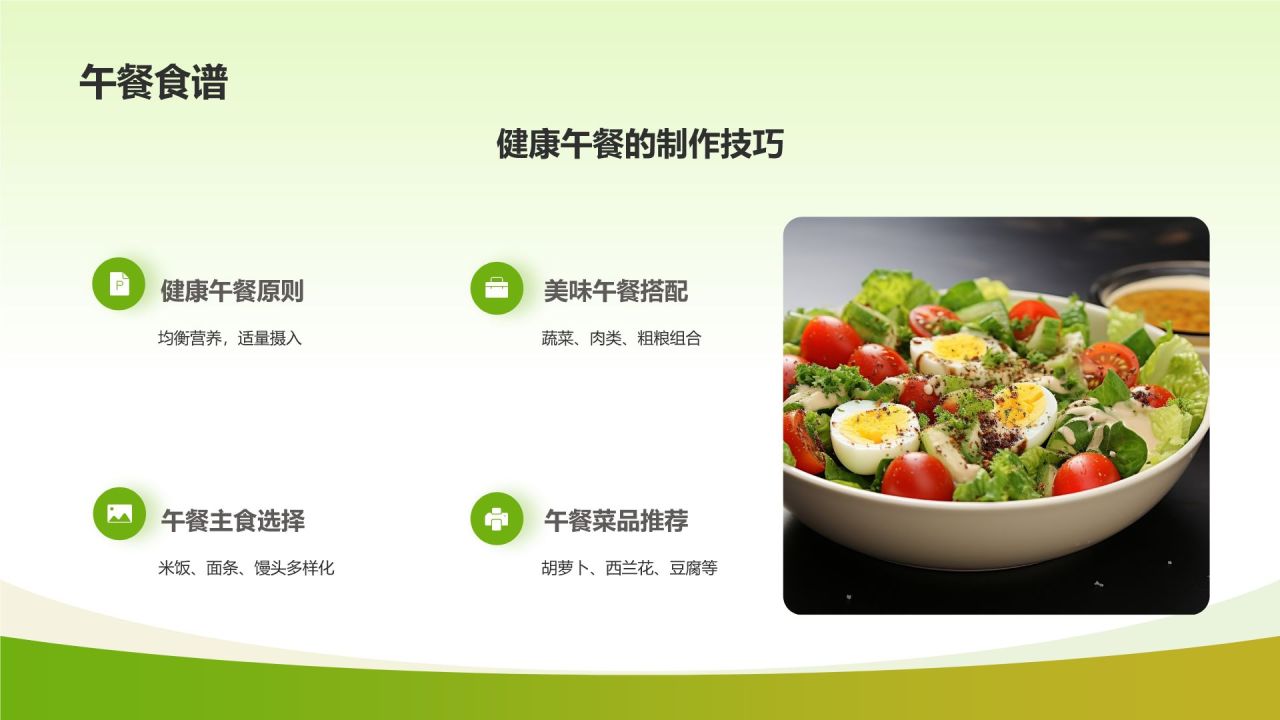 午餐食谱

健康午餐的制作技巧

健康午餐原则

均衡营养，适量摄入

美味午餐搭配

蔬菜、肉类、粗粮组合

午餐主食选择

米饭、面条、馒头多样化

午餐菜品推荐

胡萝卜、西兰花、豆腐等